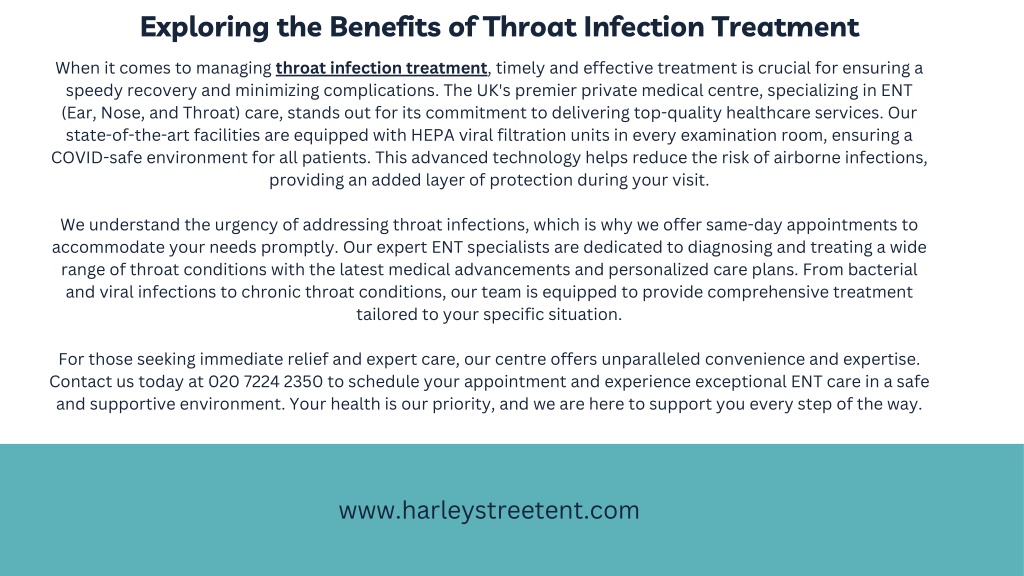 Exploring the Benefits of Throat Infection Treatment

When it comes to managing throat infection treatment, timely and effective treatment is crucial for ensuring a speedy recovery and minimizing complications. The UK's premier private medical centre, specializing in ENT (Ear, Nose, and Throat) care, stands out for its commitment to delivering top-quality healthcare services. Our state-of-the-art facilities are equipped with HEPA viral filtration units in every examination room, ensuring a COVID-safe environment for all patients. This advanced technology helps reduce the risk of airborne infections, providing an added layer of protection during your visit.

We understand the urgency of addressing throat infections, which is why we offer same-day appointments to accommodate your needs promptly. Our expert ENT specialists are dedicated to diagnosing and treating a wide range of throat conditions with the latest medical advancements and personalized care plans. From bacterial and viral infections to chronic throat conditions, our team is equipped to provide comprehensive treatment tailored to your specific situation.

For those seeking immediate relief and expert care, our centre offers unparalleled convenience and expertise. Contact us today at 020 7224 2350 to schedule your appointment and experience exceptional ENT care in a safe and supportive environment. Your health is our priority, and we are here to support you every step of the way.

www.harleystreetent.com